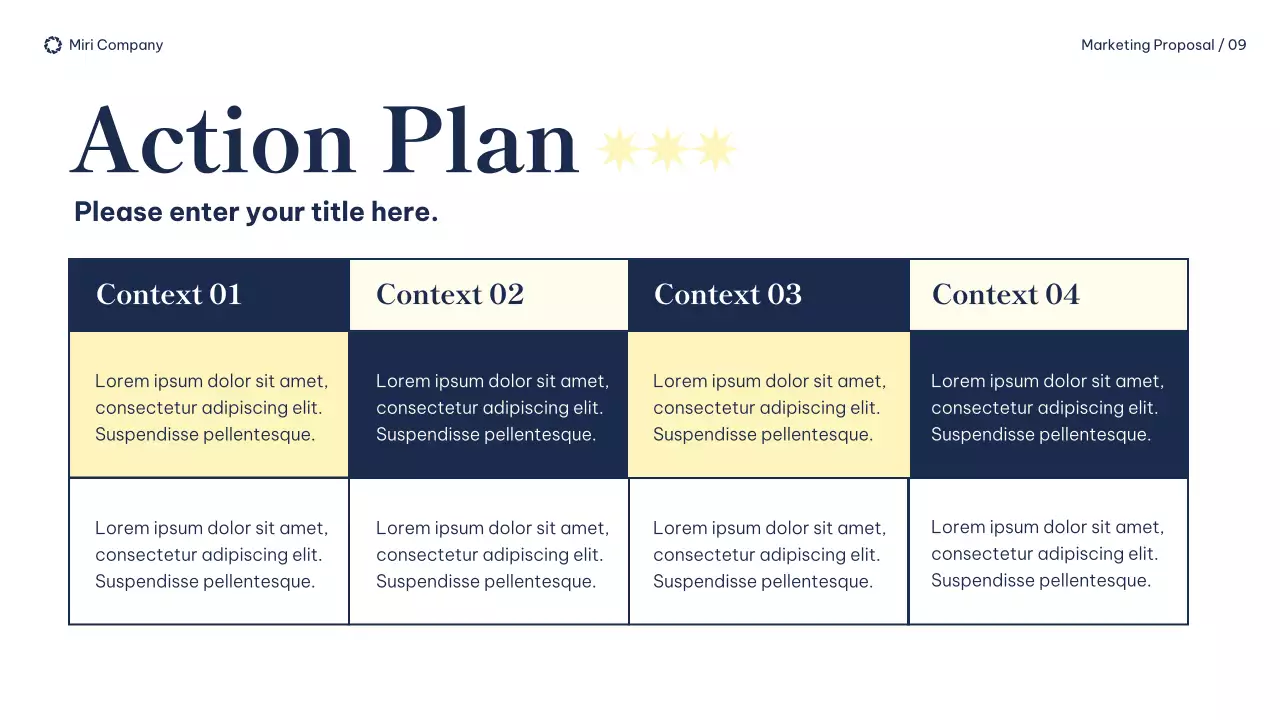 Miri Company

Marketing Proposal / 09

Action Plan

Please enter your title here.

| Context 01 | Context 02 | Context 03 | Context 04 |
|---|---|---|---|
| Lorem ipsum dolor sit amet, consectetur adipiscing elit. Suspendisse pellentesque. | Lorem ipsum dolor sit amet, consectetur adipiscing elit. Suspendisse pellentesque. | Lorem ipsum dolor sit amet, consectetur adipiscing elit. Suspendisse pellentesque. | Lorem ipsum dolor sit amet, consectetur adipiscing elit. Suspendisse pellentesque. |
| Lorem ipsum dolor sit amet, consectetur adipiscing elit. Suspendisse pellentesque. | Lorem ipsum dolor sit amet, consectetur adipiscing elit. Suspendisse pellentesque. | Lorem ipsum dolor sit amet, consectetur adipiscing elit. Suspendisse pellentesque. | Lorem ipsum dolor sit amet, consectetur adipiscing elit. Suspendisse pellentesque. |